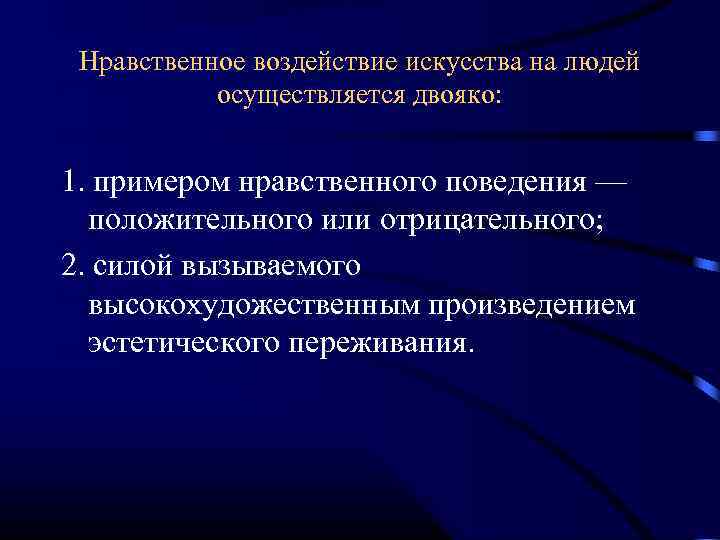 Нравственное воздействие искусства на людей осуществляется двояко:

1. примером нравственного поведения — положительного или отрицательного;

2. силой вызываемого высокохудожественным произведением эстетического переживания.